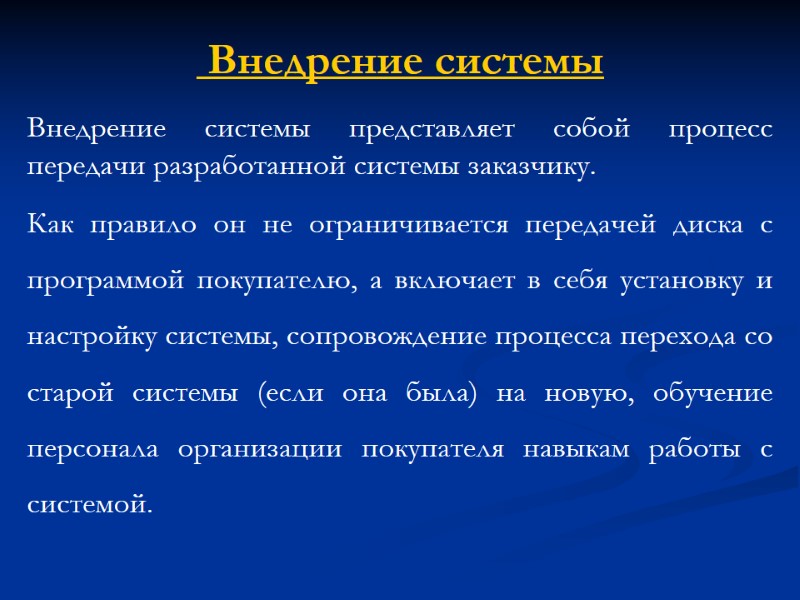 Внедрение системы

Внедрение системы представляет собой процесс передачи разработанной системы заказчику.

Как правило он не ограничивается передачей диска с программой покупателю, а включает в себя установку и настройку системы, сопровождение процесса перехода со старой системы (если она была) на новую, обучение персонала организации покупателя навыкам работы с системой.